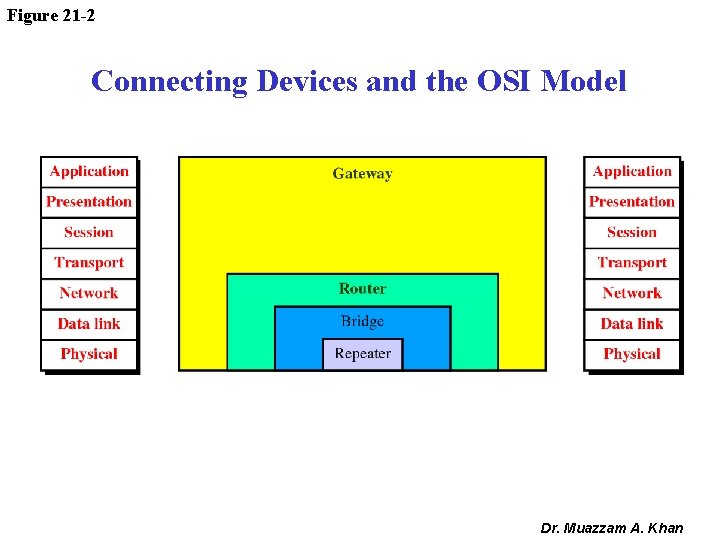 Figure 21-2

Connecting Devices and the OSI Model

Application
Presentation
Session
Transport
Network
Data link
Physical

Gateway
Router
Bridge
Repeater

Application
Presentation
Session
Transport
Network
Data link
Physical

Dr. Muazzam A. Khan